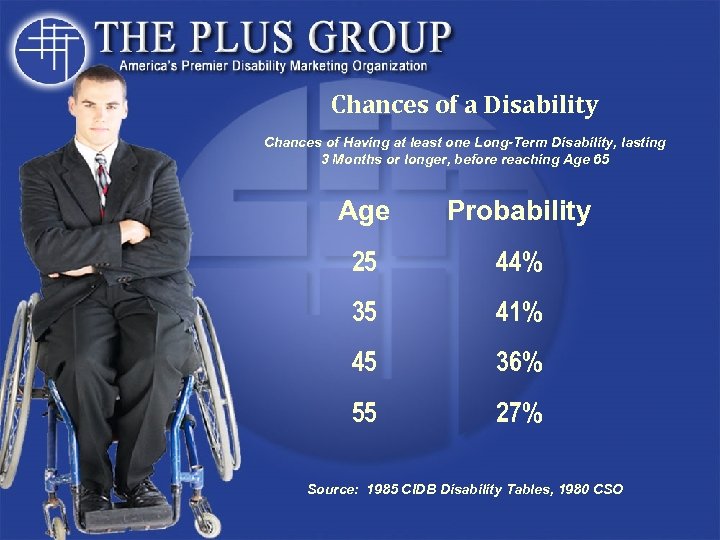 THE PLUS GROUP
America's Premier Disability Marketing Organization

Chances of a Disability

Chances of Having at least one Long-Term Disability, lasting 3 Months or longer, before reaching Age 65

| Age | Probability |
|---|---|
| 25 | 44% |
| 35 | 41% |
| 45 | 36% |
| 55 | 27% |

Source: 1985 CIDB Disability Tables, 1980 CSO